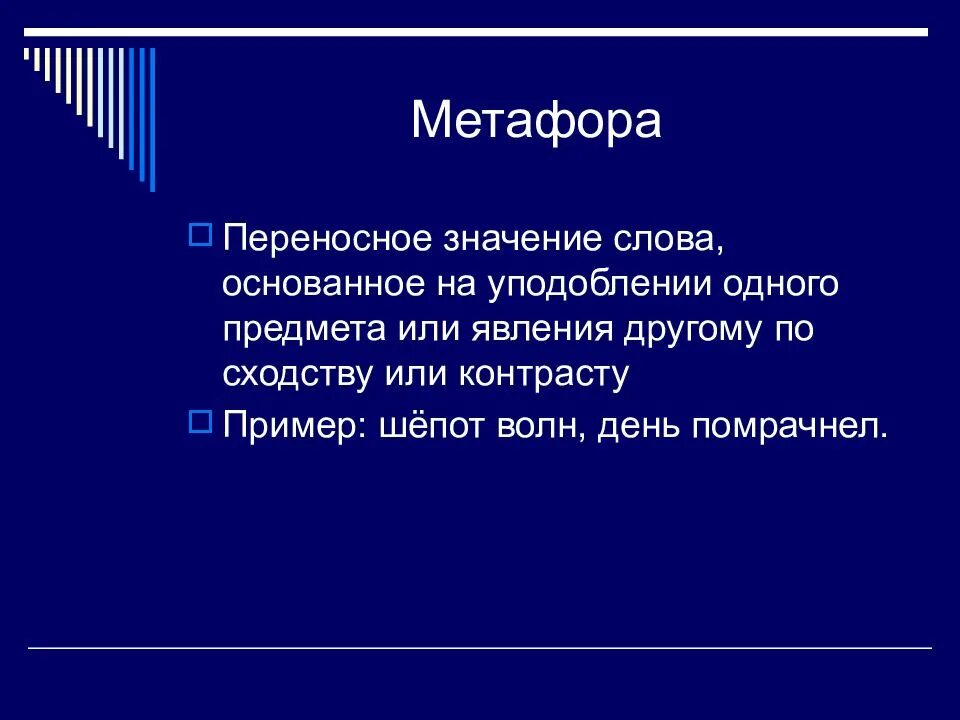 Метафора

Переносное значение слова, основанное на уподоблении одного предмета или явления другому по сходству или контрасту

Пример: шёпот волн, день помрачнел.